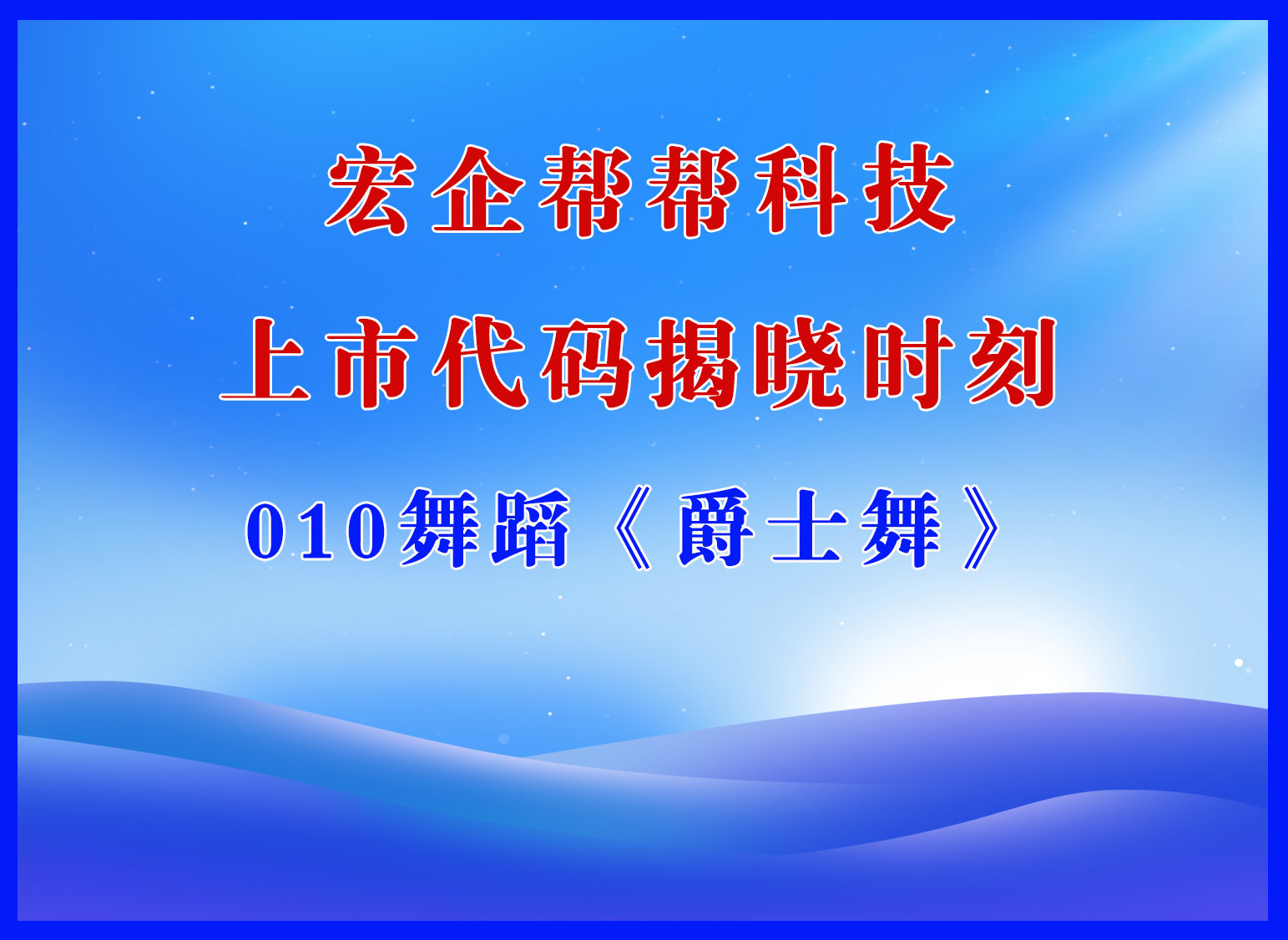 宏企帮帮科技

上市代码揭晓时刻

010舞蹈《爵士舞》